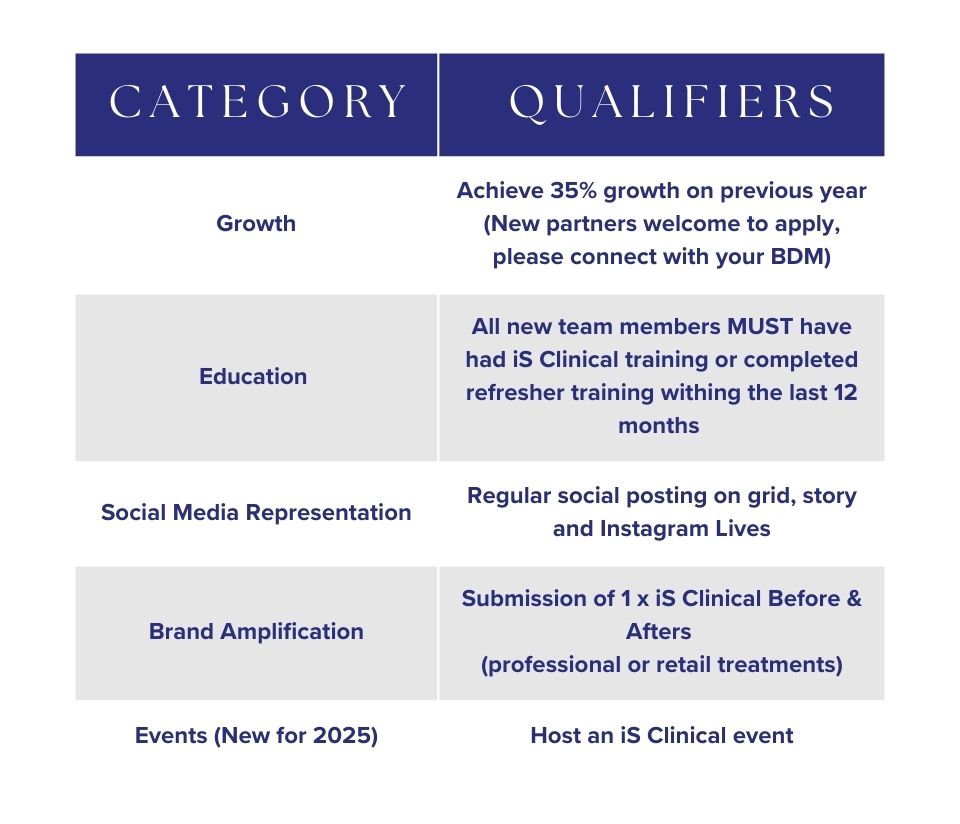 | CATEGORY | QUALIFIERS |
|---|---|
| Growth | Achieve 35% growth on previous year (New partners welcome to apply, please connect with your BDM) |
| Education | All new team members MUST have had iS Clinical training or completed refresher training withing the last 12 months |
| Social Media Representation | Regular social posting on grid, story and Instagram Lives |
| Brand Amplification | Submission of 1 x iS Clinical Before & Afters (professional or retail treatments) |
| Events (New for 2025) | Host an iS Clinical event |